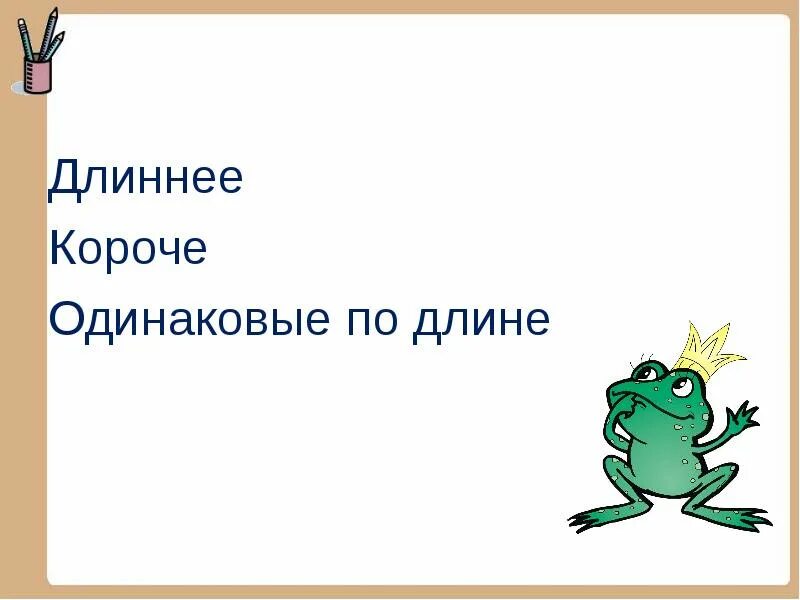 Длиннее

Короче

Одинаковые по длине